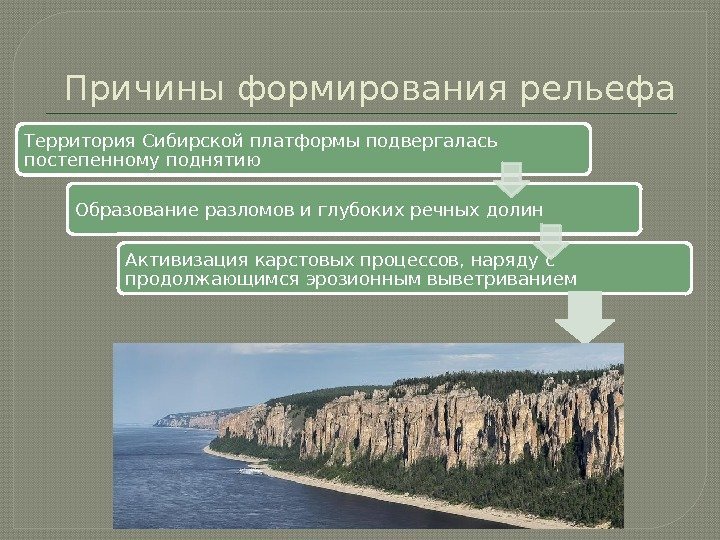 Причины формирования рельефа

Территория Сибирской платформы подвергалась постепенному поднятию

Образование разломов и глубоких речных долин

Активизация карстовых процессов, наряду с продолжающимся эрозионным выветриванием